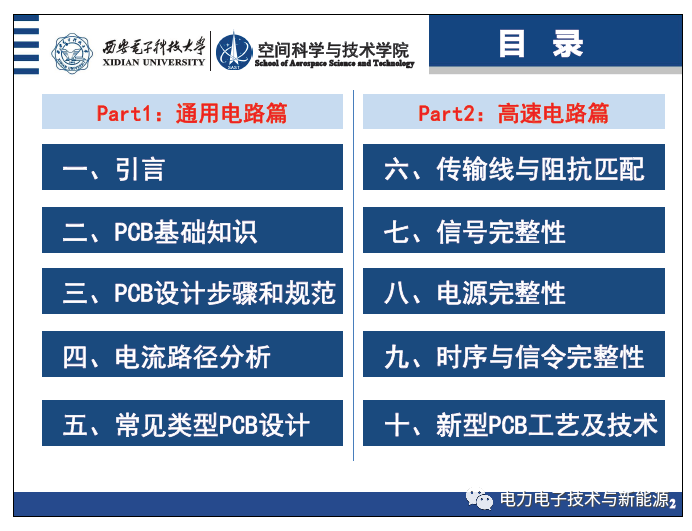 西安电子科技大学
XIDIAN UNIVERSITY

空间科学与技术学院
School of Aerospace Science and Technology

目 录

Part1：通用电路篇

一、引言

二、PCB基础知识

三、PCB设计步骤和规范

四、电流路径分析

五、常见类型PCB设计

Part2：高速电路篇

六、传输线与阻抗匹配

七、信号完整性

八、电源完整性

九、时序与信令完整性

十、新型PCB工艺及技术

电力电子技术与新能源

2